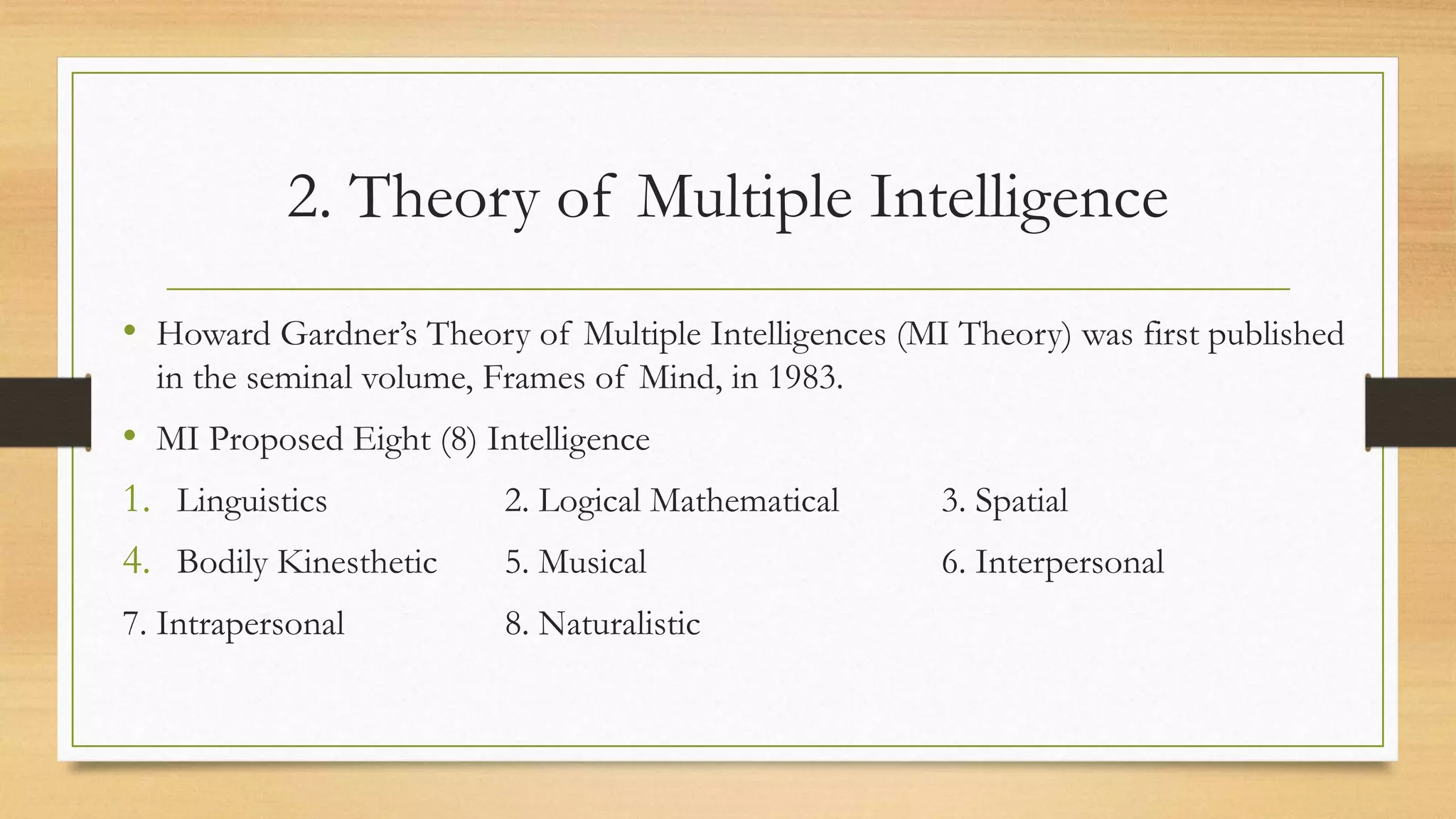 2. Theory of Multiple Intelligence

• Howard Gardner's Theory of Multiple Intelligences (MI Theory) was first published in the seminal volume, Frames of Mind, in 1983.

• MI Proposed Eight (8) Intelligence

1. Linguistics 2. Logical Mathematical 3. Spatial

4. Bodily Kinesthetic 5. Musical 6. Interpersonal

7. Intrapersonal 8. Naturalistic